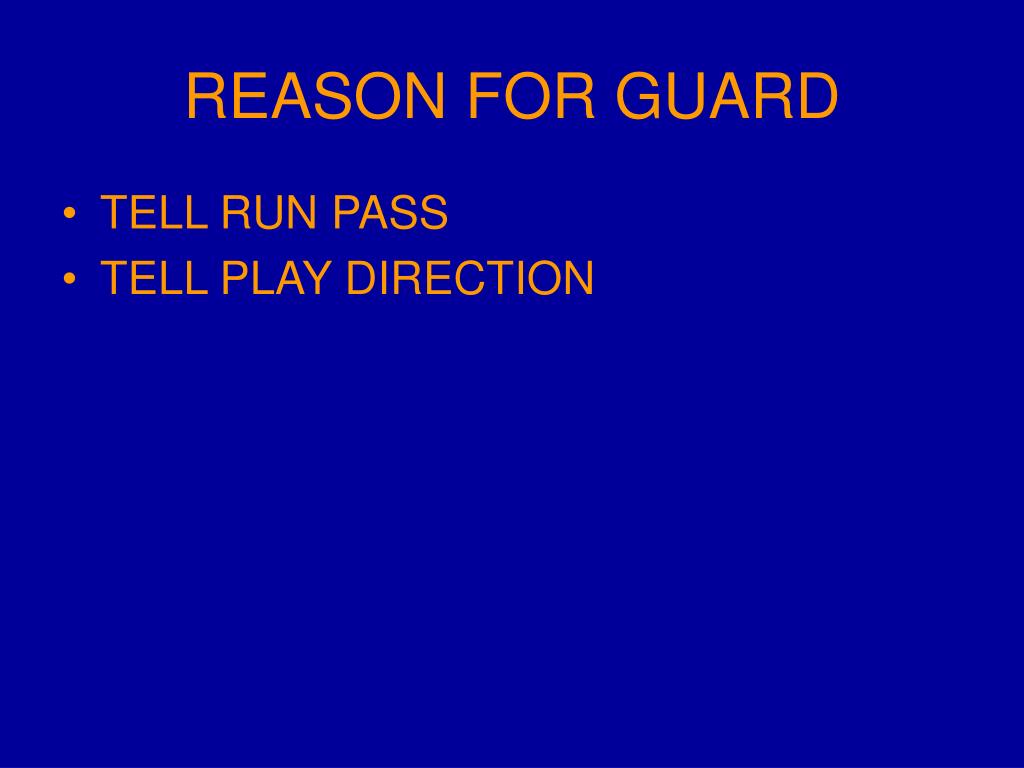 REASON FOR GUARD

• TELL RUN PASS
• TELL PLAY DIRECTION